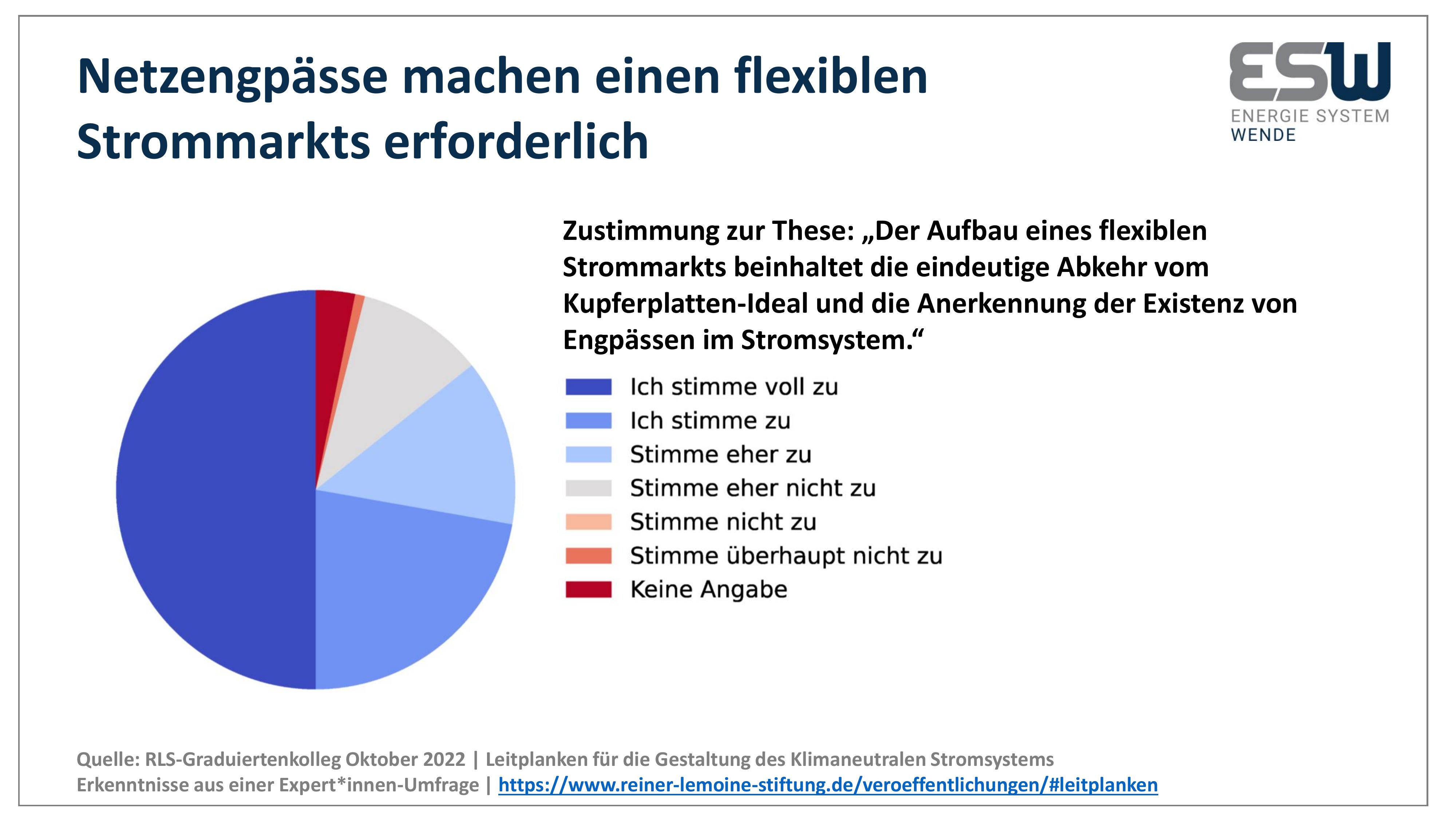 Netzengpässe machen einen flexiblen Strommarkts erforderlich

ESW
ENERGIE SYSTEM WENDE

Zustimmung zur These: „Der Aufbau eines flexiblen Strommarkts beinhaltet die eindeutige Abkehr vom Kupferplatten-Ideal und die Anerkennung der Existenz von Engpässen im Stromsystem.“

Ich stimme voll zu
Ich stimme zu
Stimme eher zu
Stimme eher nicht zu
Stimme nicht zu
Stimme überhaupt nicht zu
Keine Angabe

Quelle: RLS-Graduiertenkolleg Oktober 2022 | Leitplanken für die Gestaltung des Klimaneutralen Stromsystems Erkenntnisse aus einer Expert*innen-Umfrage | https://www.reiner-lemoine-stiftung.de/veroeffentlichungen/#leitplanken